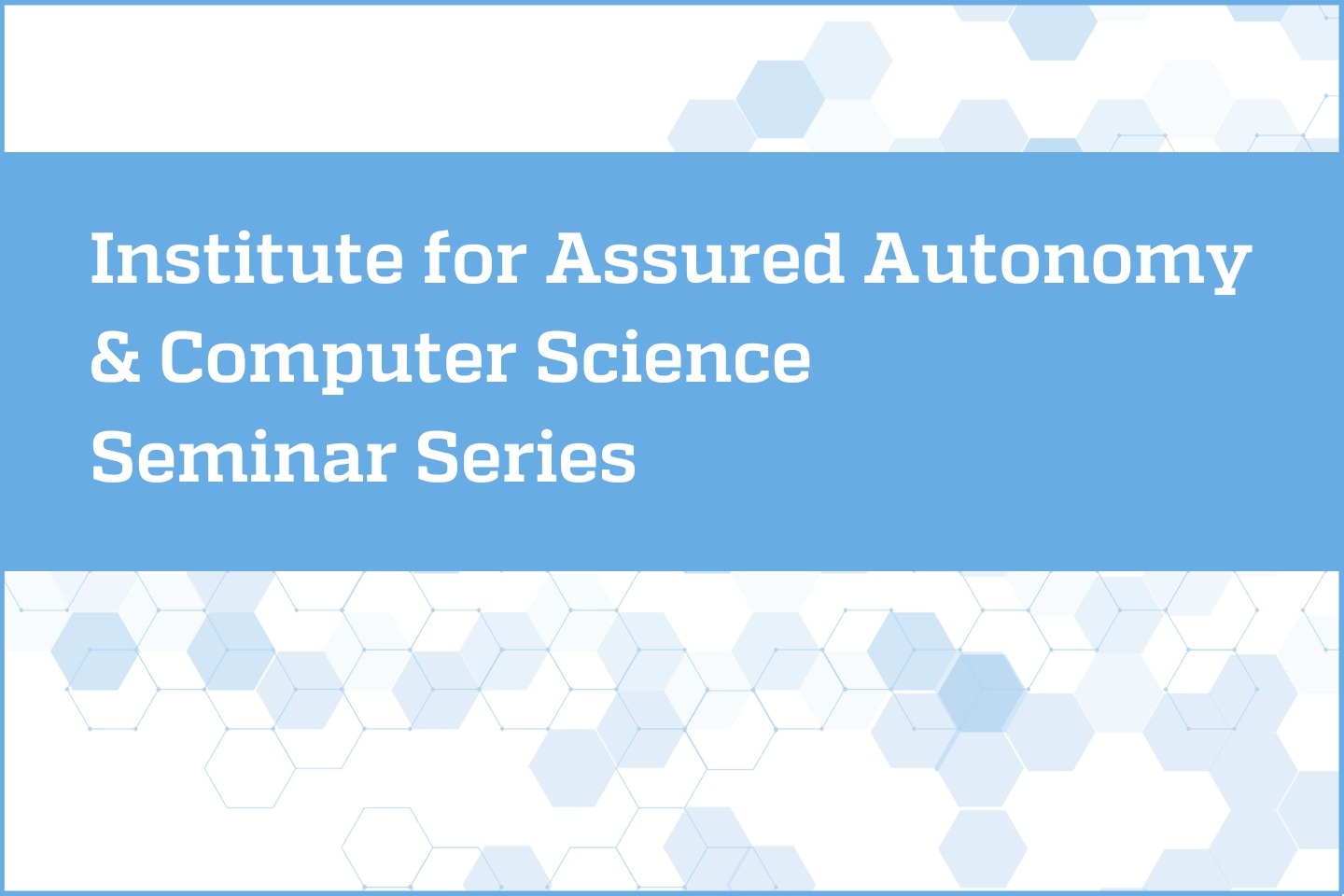 Institute for Assured Autonomy & Computer Science Seminar Series